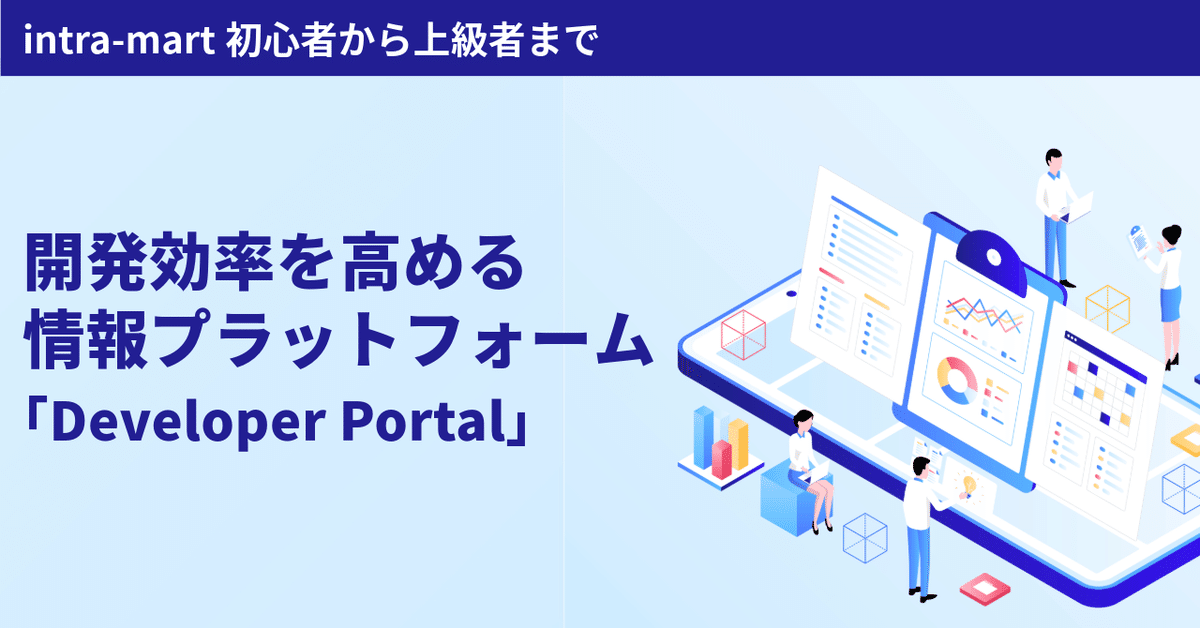 intra-mart 初心者から上級者まで

開発効率を高める
情報プラットフォーム
「Developer Portal」